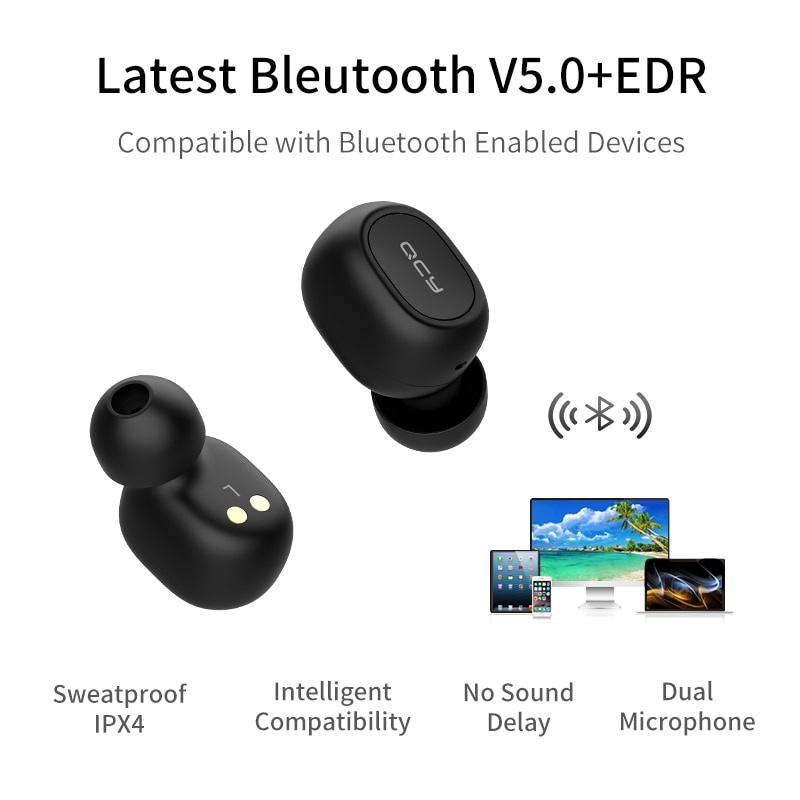 Latest Bleutooth V5.0+EDR

Compatible with Bluetooth Enabled Devices

QCY

L

Sweatproof IPX4

Intelligent Compatibility

No Sound Delay

Dual Microphone